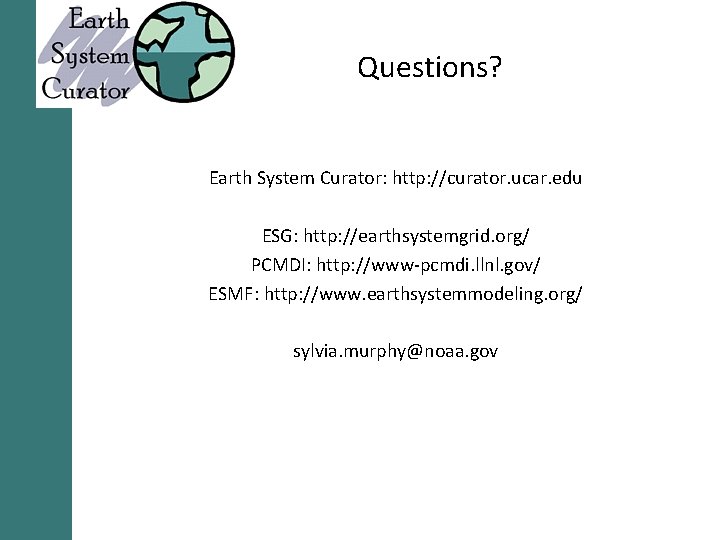 Earth System Curator

Questions?

Earth System Curator: http://curator.ucar.edu

ESG: http://earthsystemgrid.org/
PCMDI: http://www-pcmdi.llnl.gov/
ESMF: http://www.earthsystemmodeling.org/

sylvia.murphy@noaa.gov